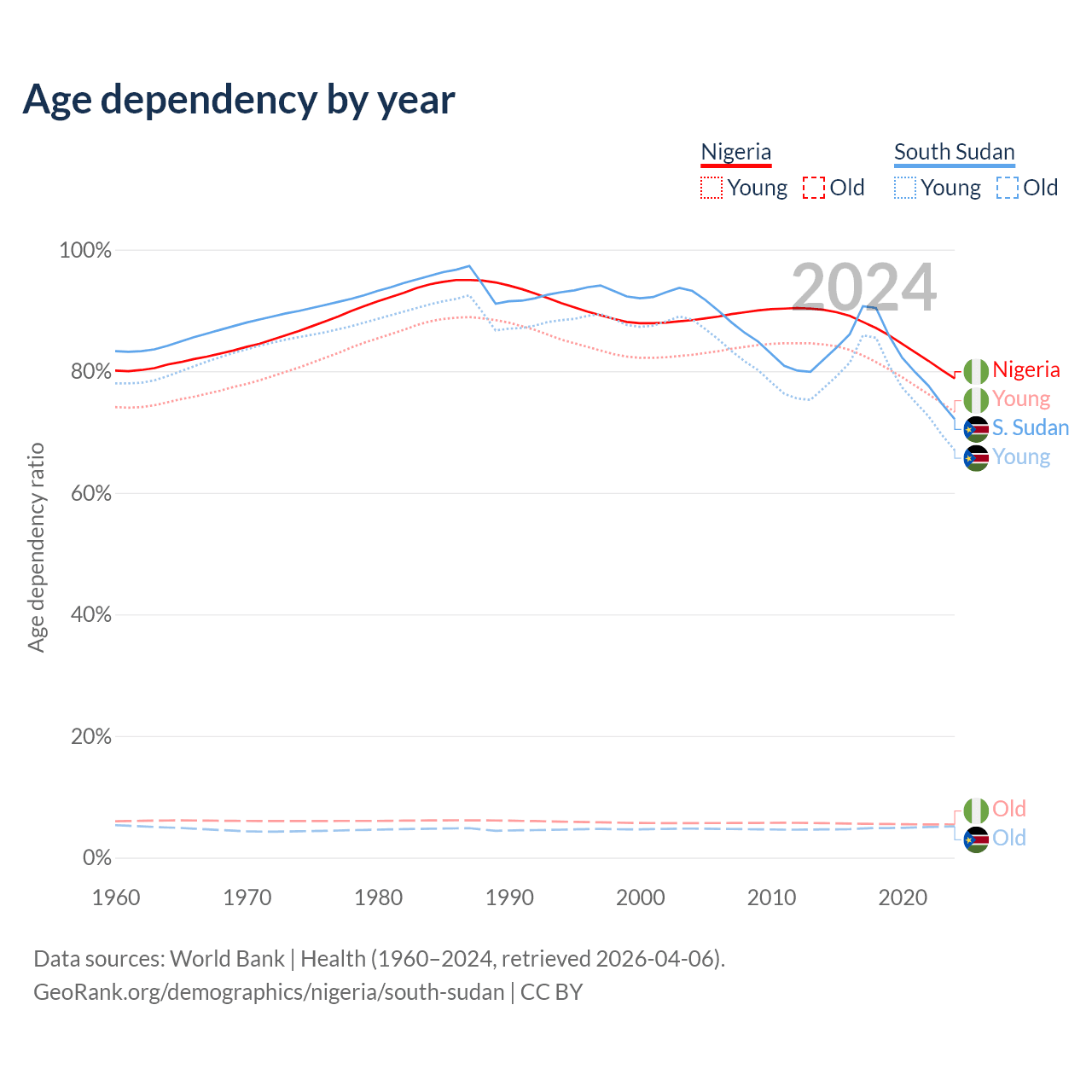 Age dependency by year

Nigeria
Young Old

South Sudan
Young Old

2024

100%
80%
60%
40%
20%
0%

Age dependency ratio

Nigeria
Young
S. Sudan
Young
Old
Old

1960 1970 1980 1990 2000 2010 2020

Data sources: World Bank | Health (1960–2024, retrieved 2026-04-06).
GeoRank.org/demographics/nigeria/south-sudan | CC BY